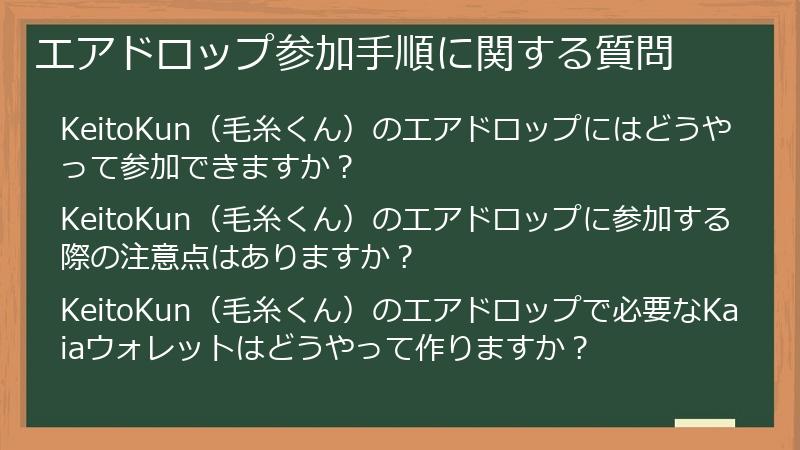 エアドロップ参加手順に関する質問

KeitoKun（毛糸くん）のエアドロップにはどうやって参加できますか？

KeitoKun（毛糸くん）のエアドロップに参加する際の注意点はありますか？

KeitoKun（毛糸くん）のエアドロップで必要なKaiaウォレットはどうやって作りますか？